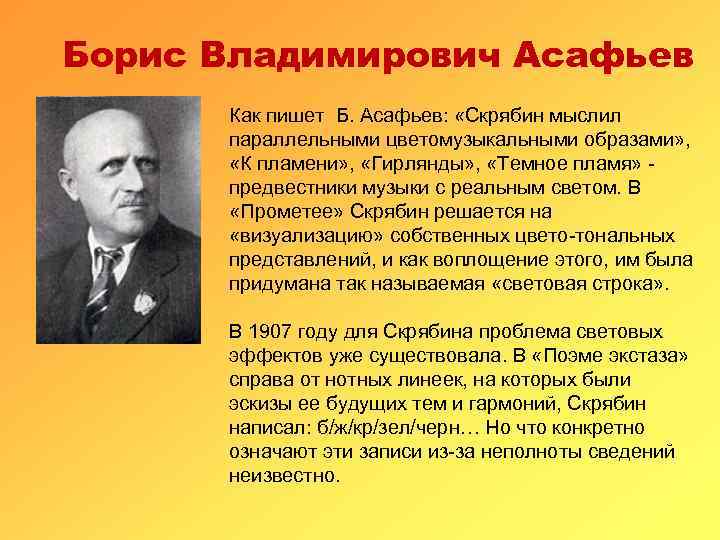 Борис Владимирович Асафьев

Как пишет Б. Асафьев: «Скрябин мыслил параллельными цветомузыкальными образами», «К пламени», «Гирлянды», «Темное пламя» - предвестники музыки с реальным светом. В «Прометее» Скрябин решается на «визуализацию» собственных цвето-тональных представлений, и как воплощение этого, им была придумана так называемая «световая строка».

В 1907 году для Скрябина проблема световых эффектов уже существовала. В «Поэме экстаза» справа от нотных линеек, на которых были эскизы ее будущих тем и гармоний, Скрябин написал: б/ж/кр/зел/черн… Но что конкретно означают эти записи из-за неполноты сведений неизвестно.